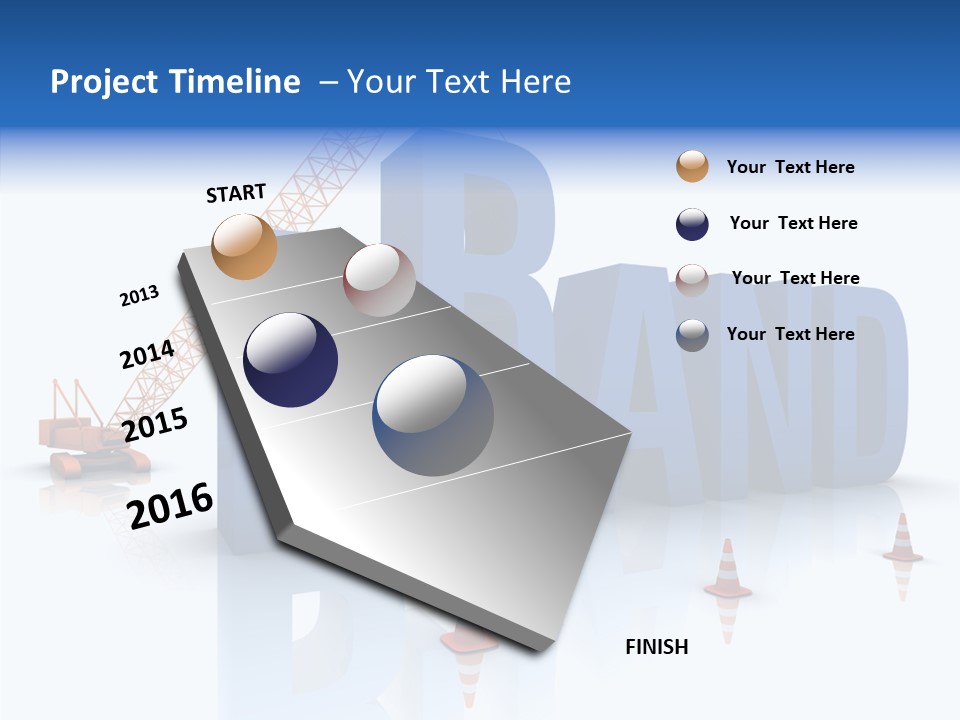 Project Timeline – Your Text Here

START

2013

2014

2015

2016

FINISH

Your Text Here

Your Text Here

Your Text Here

Your Text Here

BRAND